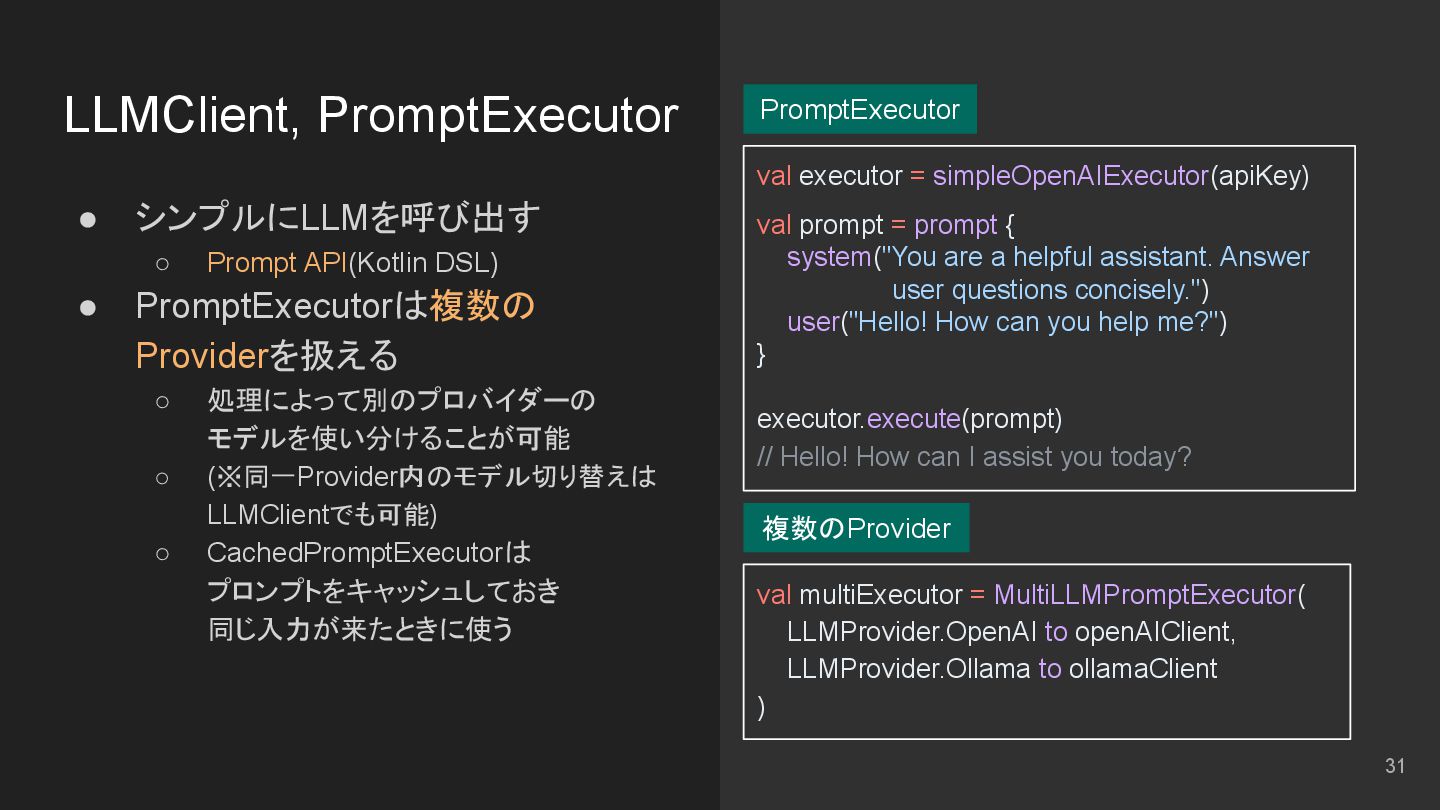 LLMClient, PromptExecutor

● シンプルにLLMを呼び出す
  ○ Prompt API(Kotlin DSL)
● PromptExecutorは複数のProviderを扱える
  ○ 処理によって別のプロバイダーのモデルを使い分けることが可能
  ○ (※同一Provider内のモデル切り替えはLLMClientでも可能)
  ○ CachedPromptExecutorはプロンプトをキャッシュしておき同じ入力が来たときに使う

PromptExecutor

val executor = simpleOpenAIExecutor(apiKey)

val prompt = prompt {
    system("You are a helpful assistant. Answer
                user questions concisely.")
    user("Hello! How can you help me?")
}

executor.execute(prompt)
// Hello! How can I assist you today?

複数のProvider

val multiExecutor = MultiLLMPromptExecutor(
    LLMProvider.OpenAI to openAIClient,
    LLMProvider.Ollama to ollamaClient
)

31